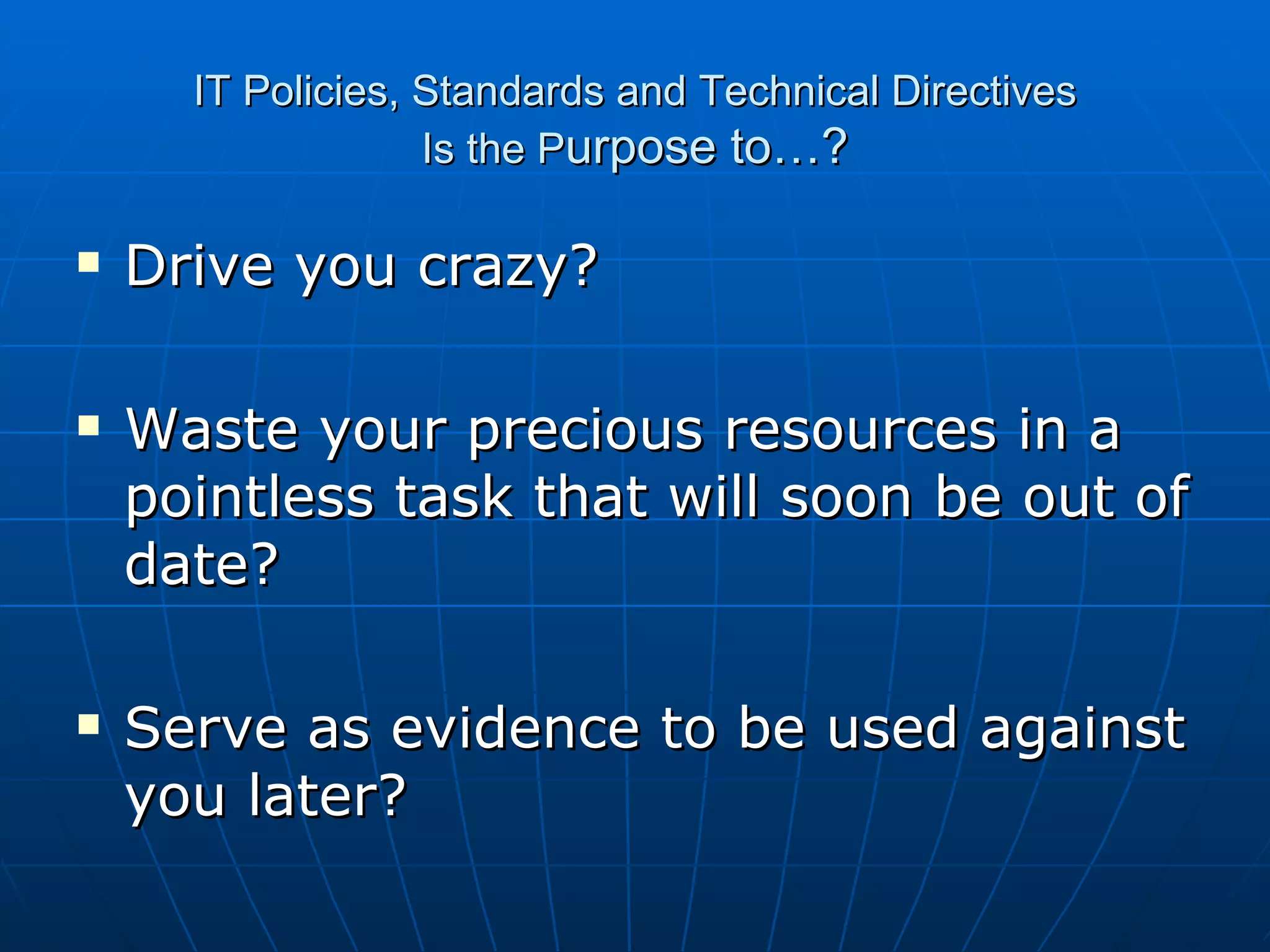 IT Policies, Standards and Technical Directives
Is the Purpose to…?

▪ Drive you crazy?

▪ Waste your precious resources in a pointless task that will soon be out of date?

▪ Serve as evidence to be used against you later?